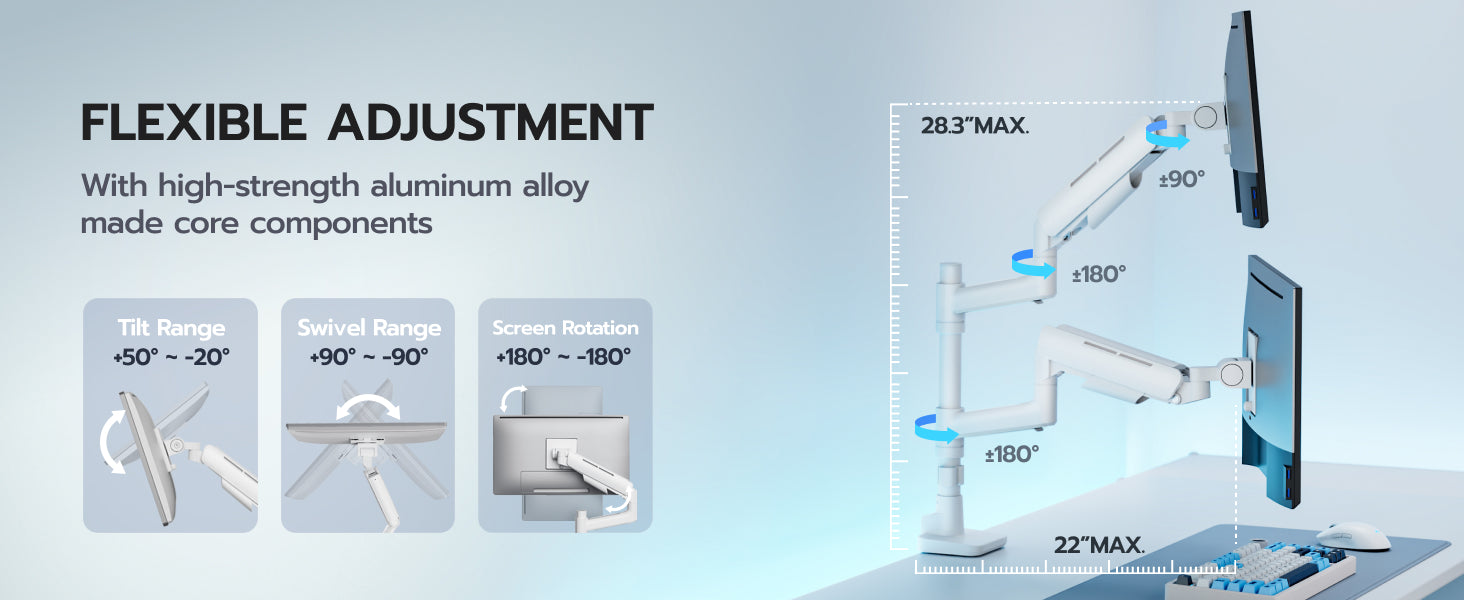 FLEXIBLE ADJUSTMENT

With high-strength aluminum alloy made core components

Tilt Range
+50° ~ -20°

Swivel Range
+90° ~ -90°

Screen Rotation
+180° ~ -180°

28.3"MAX.

±90°

±180°

±180°

22"MAX.